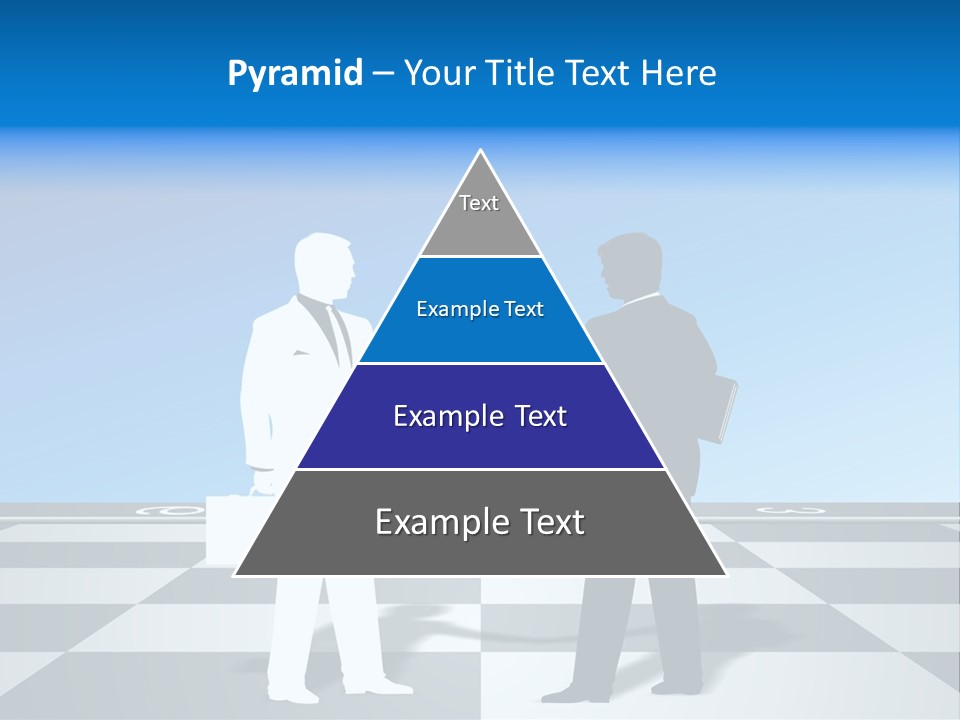 Pyramid – Your Title Text Here

Text

Example Text

Example Text

Example Text